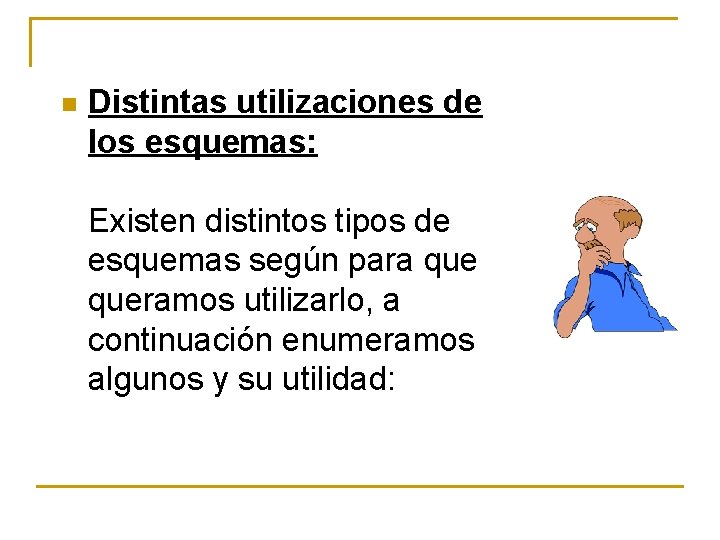 Distintas utilizaciones de los esquemas:

Existen distintos tipos de esquemas según para que queramos utilizarlo, a continuación enumeramos algunos y su utilidad: